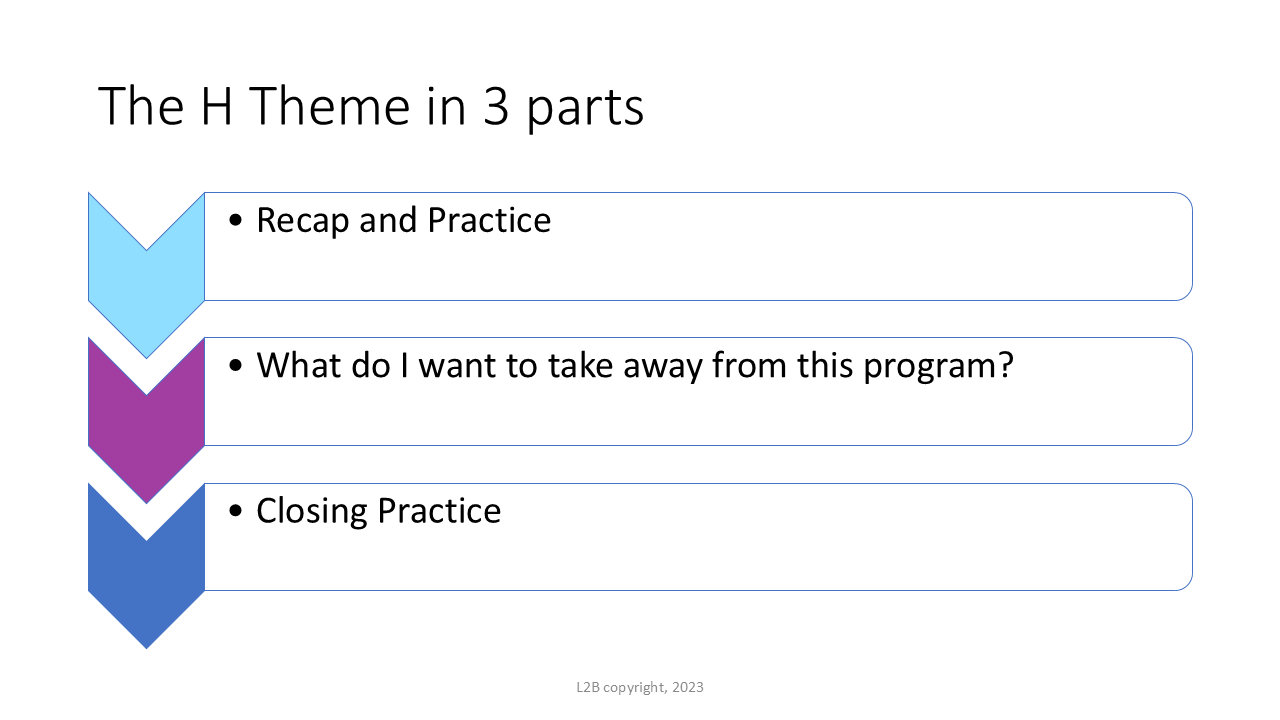 The H Theme in 3 parts

• Recap and Practice

• What do I want to take away from this program?

• Closing Practice

L2B copyright, 2023